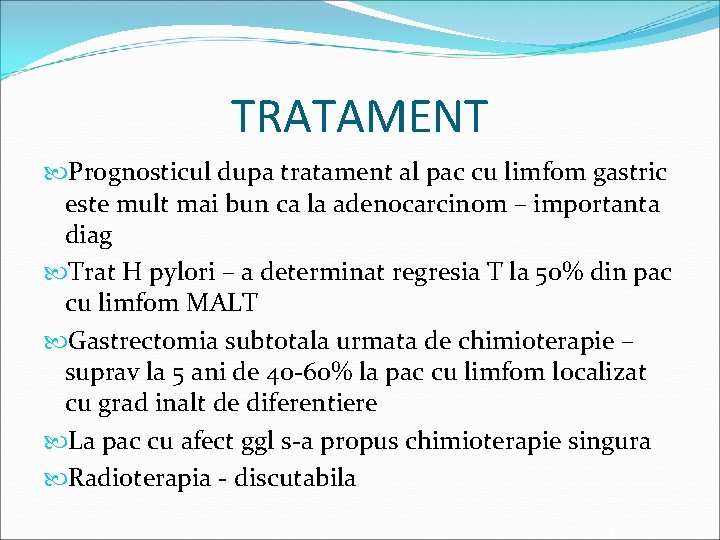 TRATAMENT

Prognosticul dupa tratament al pac cu limfom gastric este mult mai bun ca la adenocarcinom – importanta diag

Trat H pylori – a determinat regresia T la 50% din pac cu limfom MALT

Gastrectomia subtotala urmata de chimioterapie – suprav la 5 ani de 40-60% la pac cu limfom localizat cu grad inalt de diferentiere

La pac cu afect ggl s-a propus chimioterapie singura

Radioterapia - discutabila